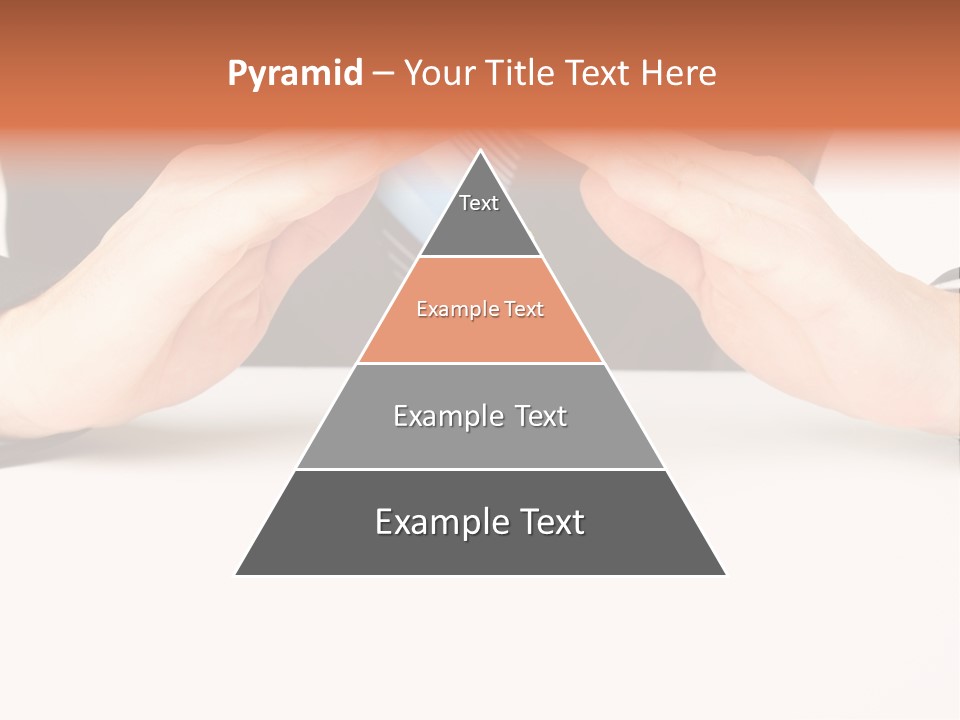 Pyramid – Your Title Text Here

Text

Example Text

Example Text

Example Text